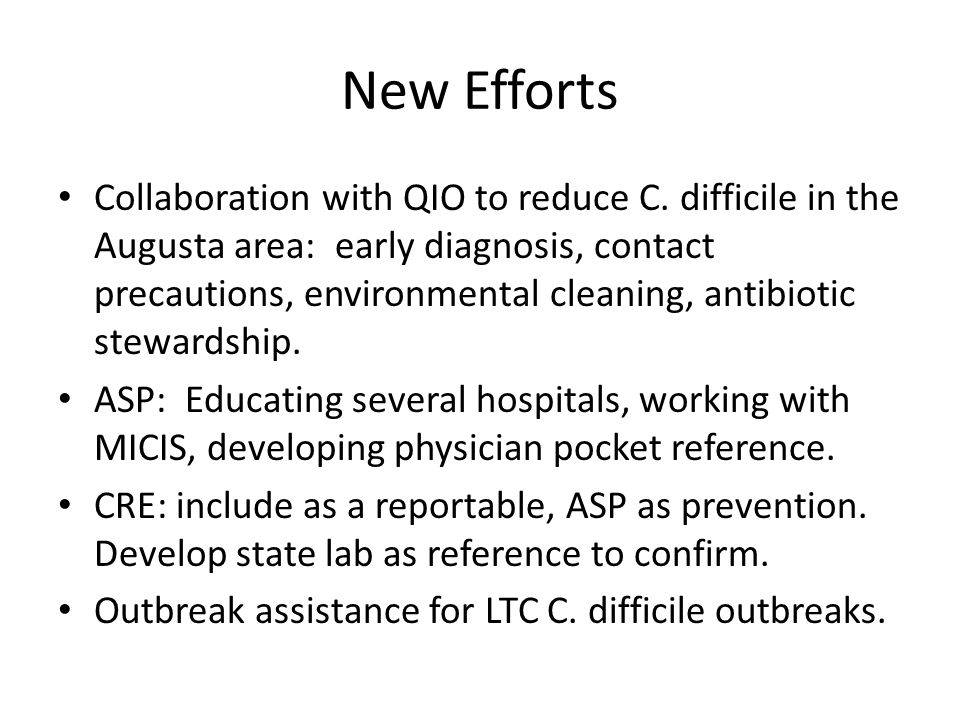 New Efforts

• Collaboration with QIO to reduce C. difficile in the Augusta area: early diagnosis, contact precautions, environmental cleaning, antibiotic stewardship.
• ASP: Educating several hospitals, working with MICIS, developing physician pocket reference.
• CRE: include as a reportable, ASP as prevention. Develop state lab as reference to confirm.
• Outbreak assistance for LTC C. difficile outbreaks.